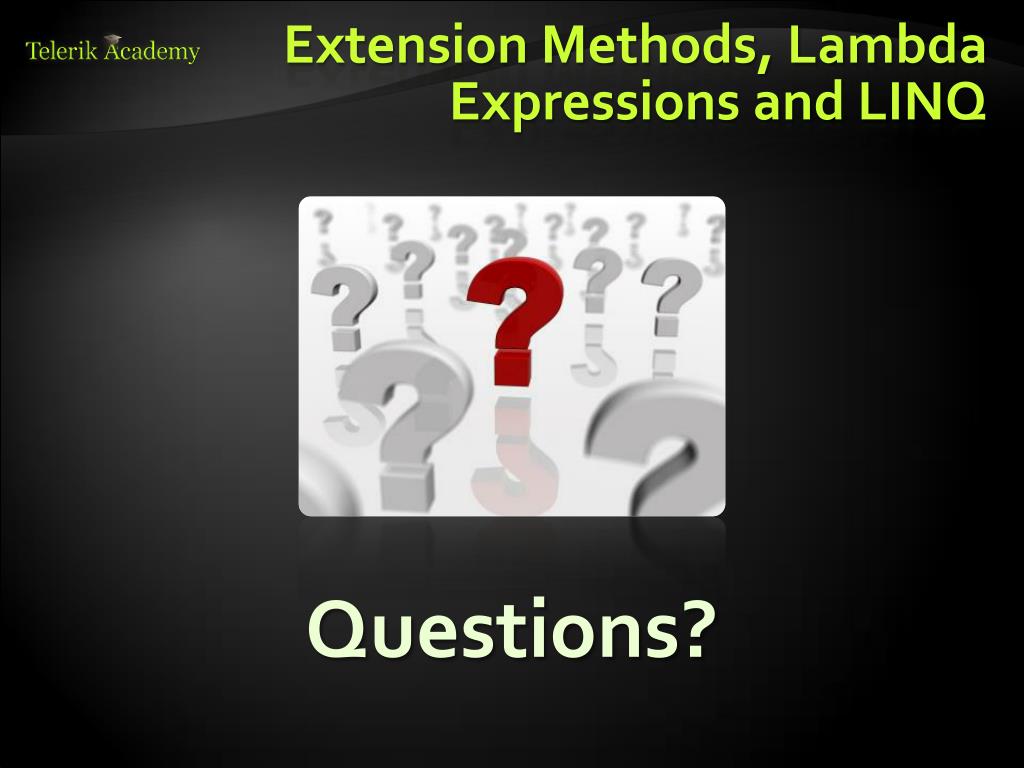 Telerik Academy

Extension Methods, Lambda Expressions and LINQ

Questions?